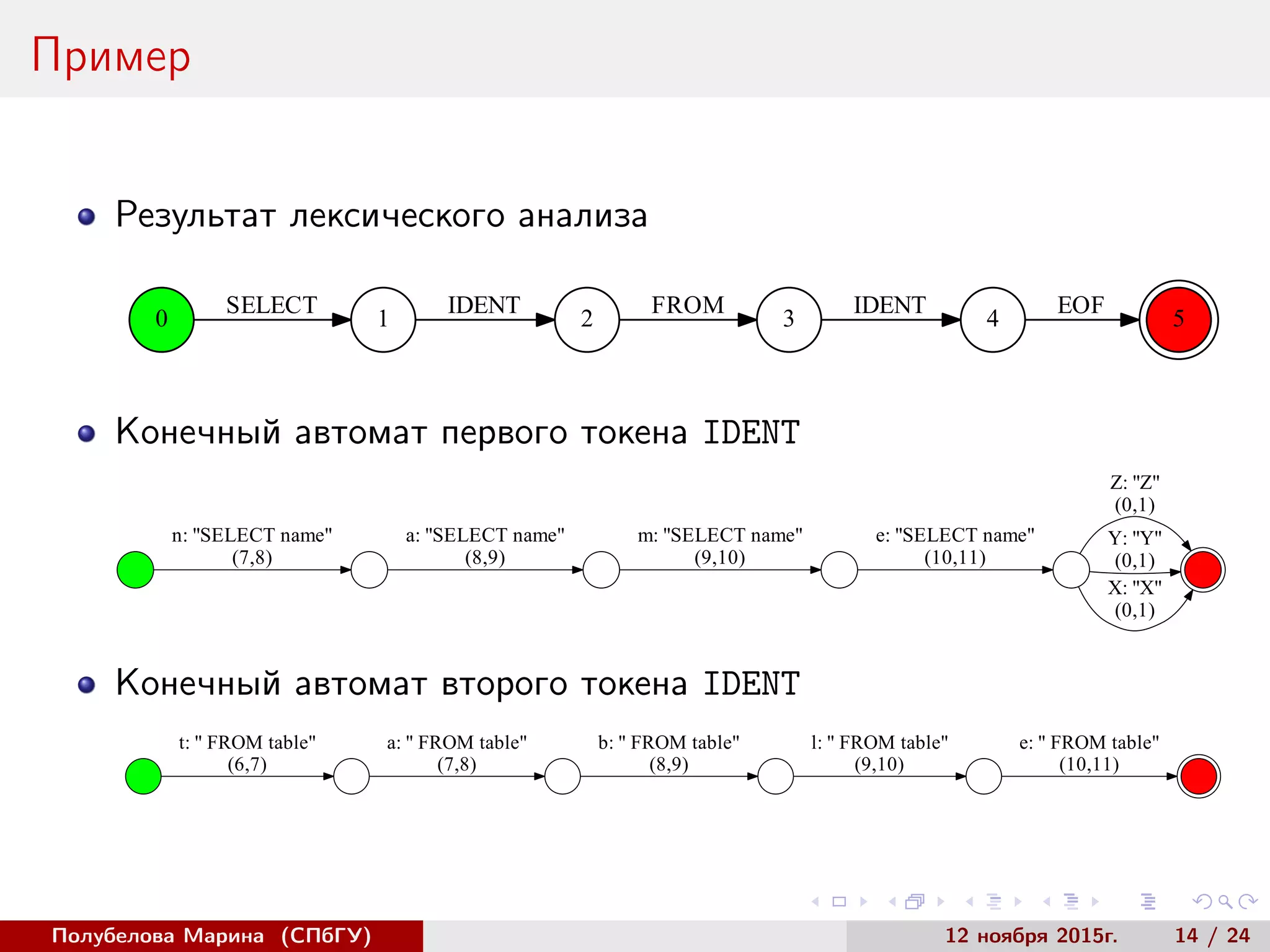 Пример

Результат лексического анализа

0 SELECT 1 IDENT 2 FROM 3 IDENT 4 EOF 5

Конечный автомат первого токена IDENT

n: "SELECT name" (7,8)
a: "SELECT name" (8,9)
m: "SELECT name" (9,10)
e: "SELECT name" (10,11)
Z: "Z" (0,1)
Y: "Y" (0,1)
X: "X" (0,1)

Конечный автомат второго токена IDENT

t: " FROM table" (6,7)
a: " FROM table" (7,8)
b: " FROM table" (8,9)
l: " FROM table" (9,10)
e: " FROM table" (10,11)

Полубелова Марина (СПбГУ) 12 ноября 2015г. 14 / 24